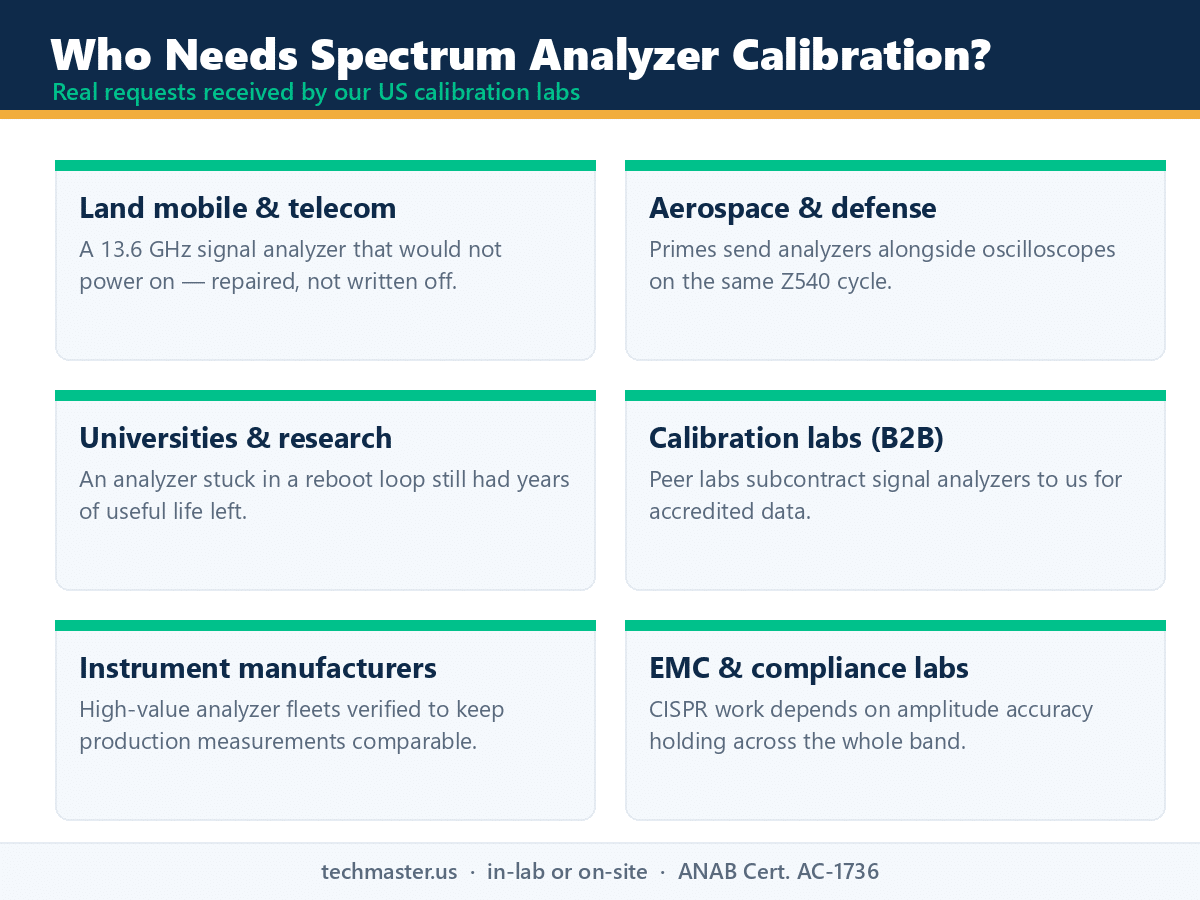 Who Needs Spectrum Analyzer Calibration?

Real requests received by our US calibration labs

Land mobile & telecom

A 13.6 GHz signal analyzer that would not power on — repaired, not written off.

Aerospace & defense

Primes send analyzers alongside oscilloscopes on the same Z540 cycle.

Universities & research

An analyzer stuck in a reboot loop still had years of useful life left.

Calibration labs (B2B)

Peer labs subcontract signal analyzers to us for accredited data.

Instrument manufacturers

High-value analyzer fleets verified to keep production measurements comparable.

EMC & compliance labs

CISPR work depends on amplitude accuracy holding across the whole band.

techmaster.us · in-lab or on-site · ANAB Cert. AC-1736